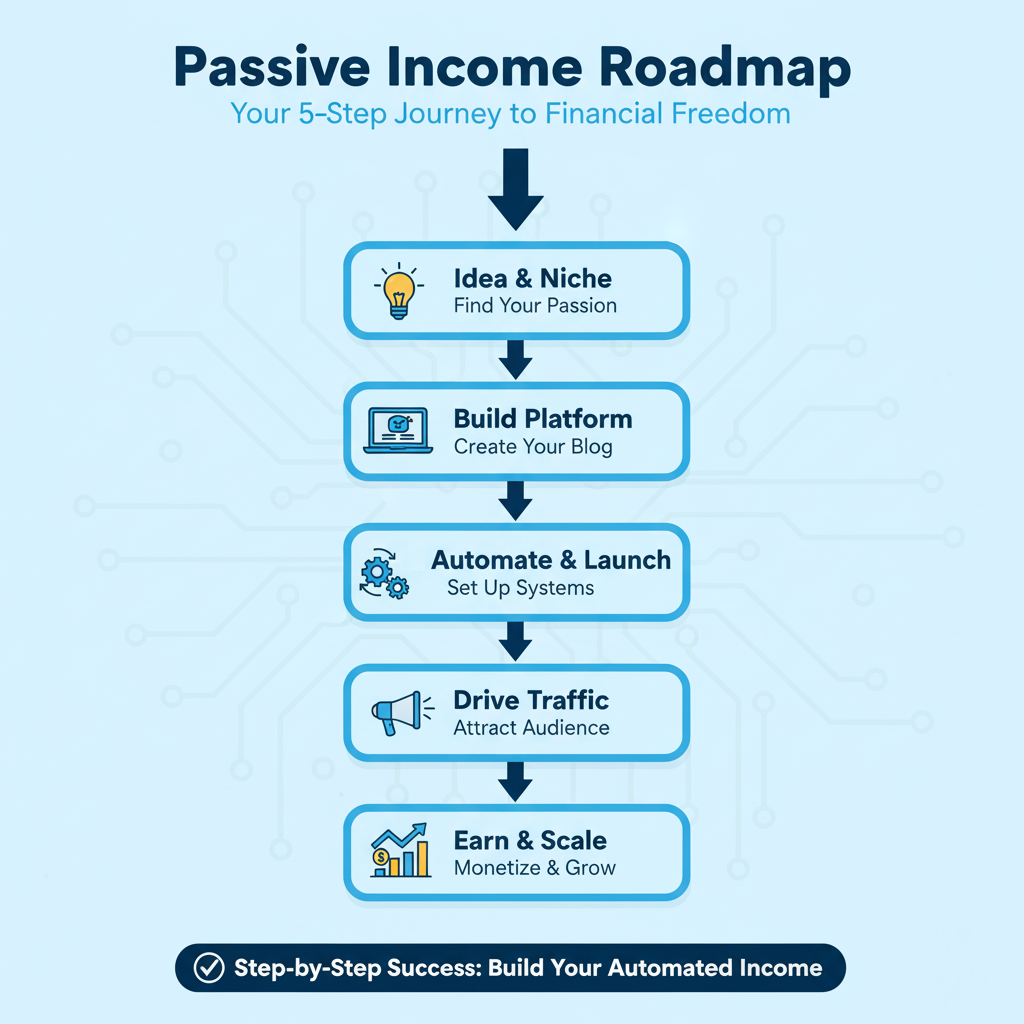 Passive Income Roadmap

Your 5-Step Journey to Financial Freedom

Idea & Niche
Find Your Passion

Build Platform
Create Your Blog

Automate & Launch
Set Up Systems

Drive Traffic
Attract Audience

Earn & Scale
Monetize & Grow

Step-by-Step Success: Build Your Automated Income